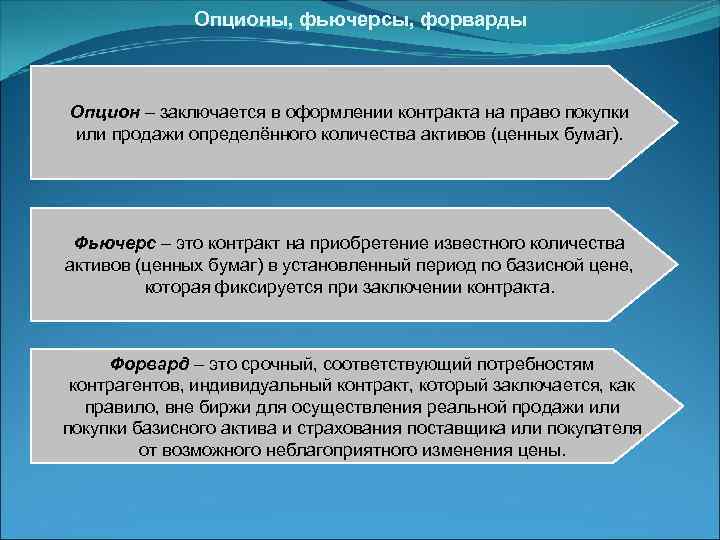 Опционы, фьючерсы, форварды

Опцион – заключается в оформлении контракта на право покупки или продажи определённого количества активов (ценных бумаг).

Фьючерс – это контракт на приобретение известного количества активов (ценных бумаг) в установленный период по базисной цене, которая фиксируется при заключении контракта.

Форвард – это срочный, соответствующий потребностям контрагентов, индивидуальный контракт, который заключается, как правило, вне биржи для осуществления реальной продажи или покупки базисного актива и страхования поставщика или покупателя от возможного неблагоприятного изменения цены.